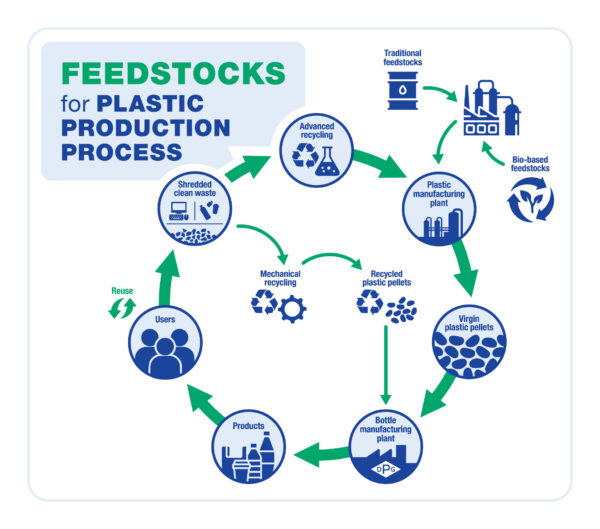 FEEDSTOCKS for PLASTIC PRODUCTION PROCESS

Traditional feedstocks

Bio-based feedstocks

Advanced recycling

Plastic manufacturing plant

Virgin plastic pellets

Bottle manufacturing plant

DPG

Products

Users

Reuse

Shredded clean waste

Mechanical recycling

Recycled plastic pellets